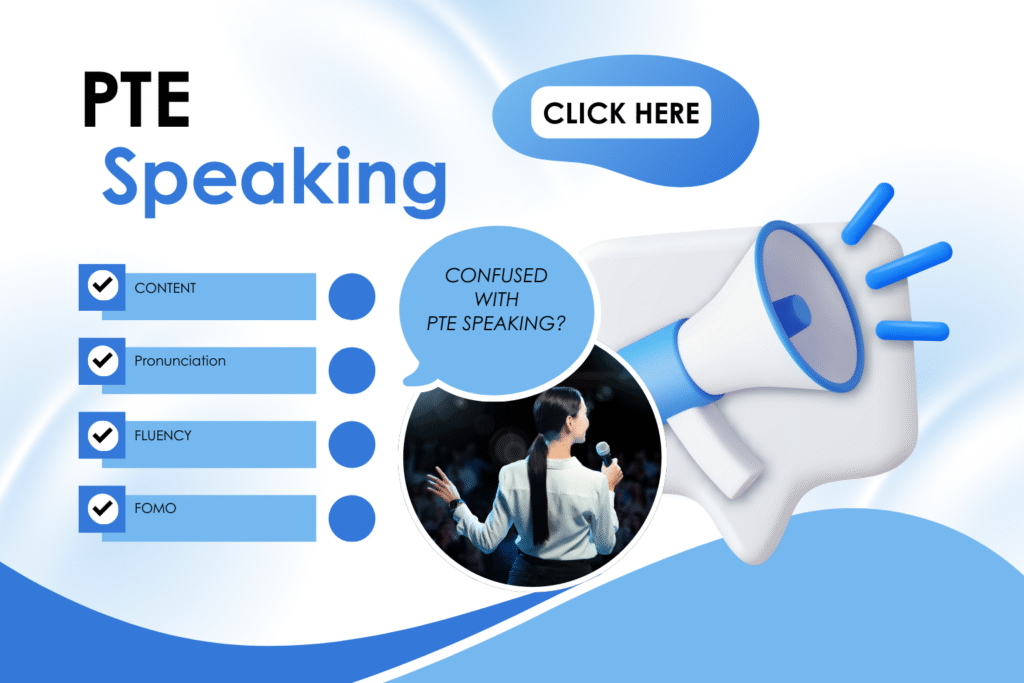 PTE
Speaking

CLICK HERE

CONTENT

Pronunciation

FLUENCY

FOMO

CONFUSED WITH PTE SPEAKING?